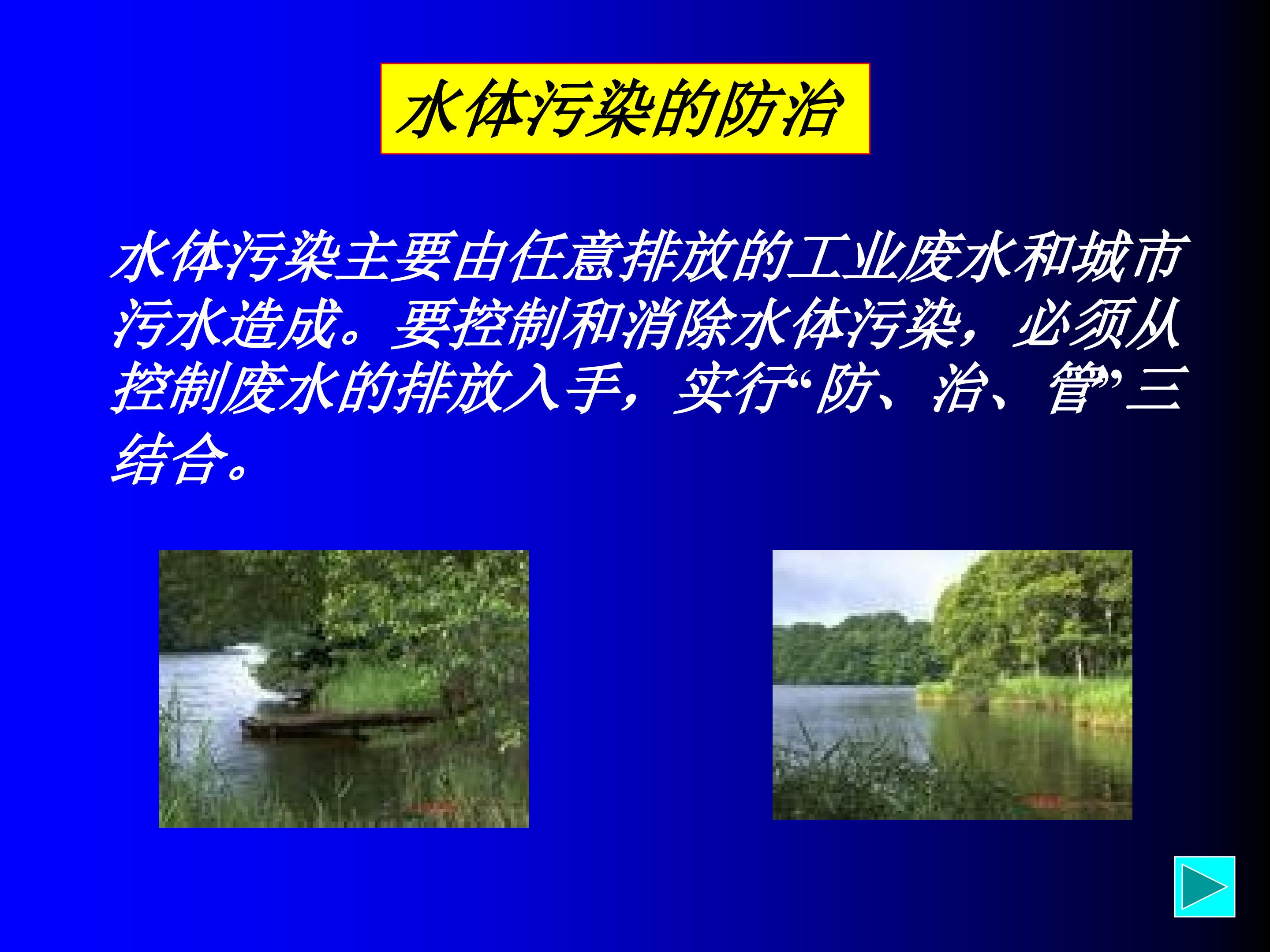 水体污染的防治

水体污染主要由任意排放的工业废水和城市污水造成。要控制和消除水体污染，必须从控制废水的排放入手，实行“防、治、管”三结合。